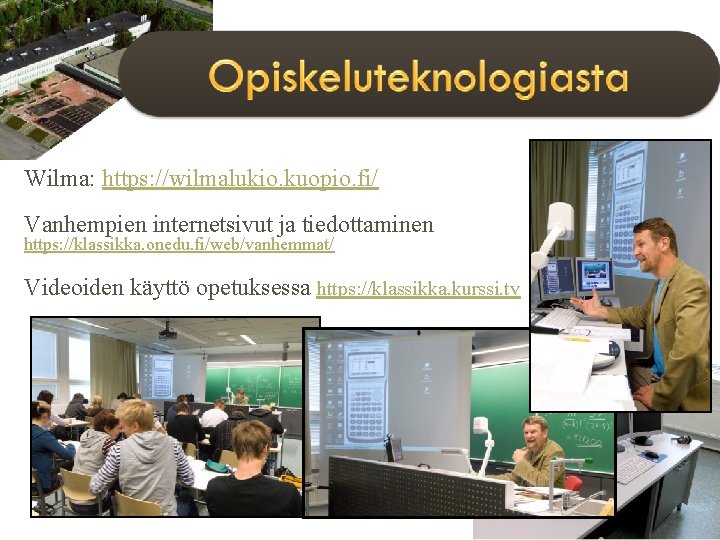 Opiskeluteknologiasta

Wilma: https://wilmalukio.kuopio.fi/

Vanhempien internetsivut ja tiedottaminen
https://klassikka.onedu.fi/web/vanhemmat/

Videoiden käyttö opetuksessa https://klassikka.kurssi.tv